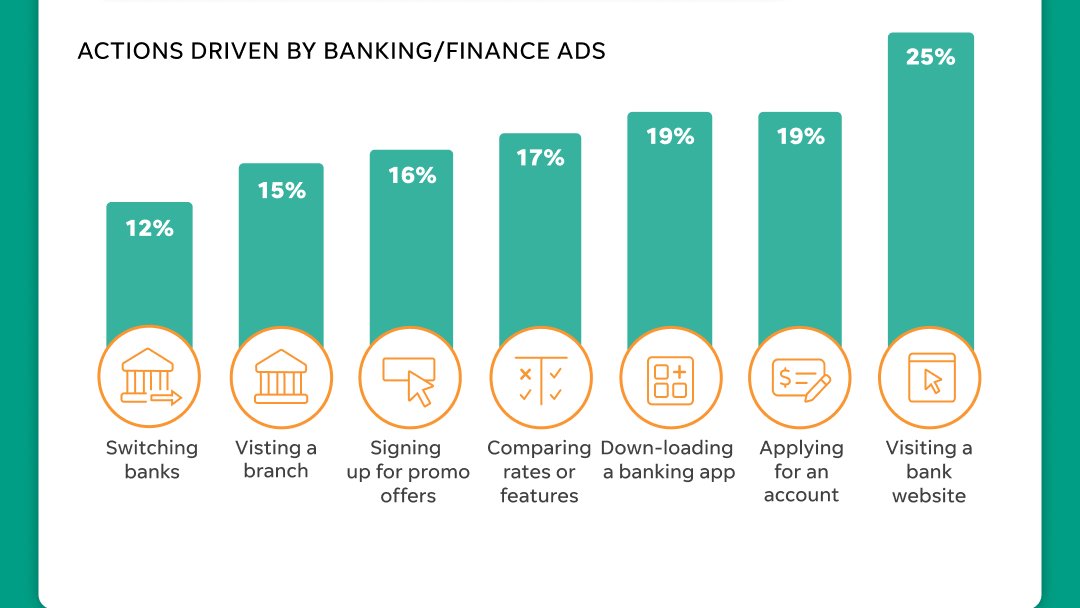 ACTIONS DRIVEN BY BANKING/FINANCE ADS

12%

15%

16%

17%

19%

19%

25%

Switching banks

Visting a branch

Signing up for promo offers

Comparing rates or features

Down-loading a banking app

Applying for an account

Visiting a bank website